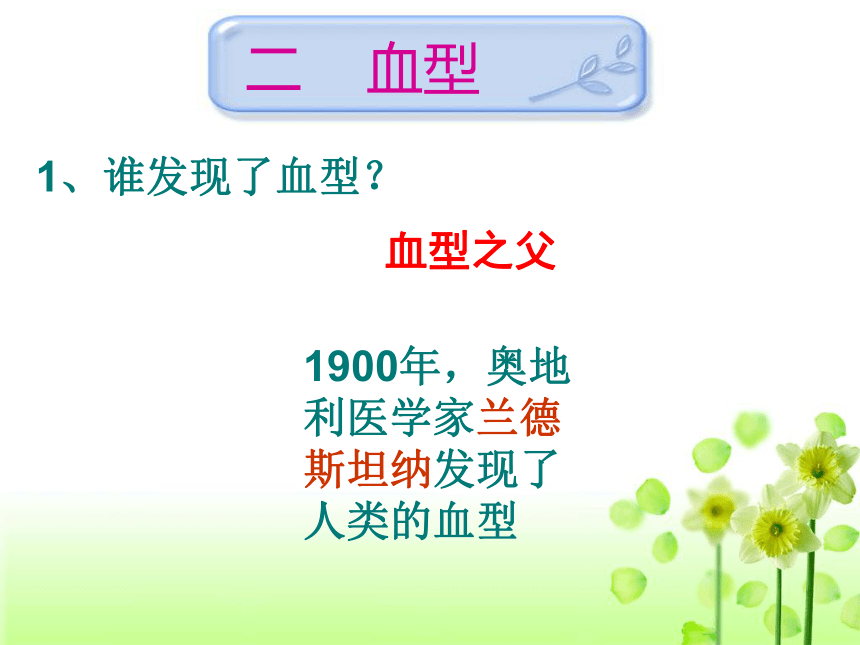 二　血型

1、谁发现了血型？

血型之父

1900年，奥地利医学家兰德斯坦纳发现了人类的血型